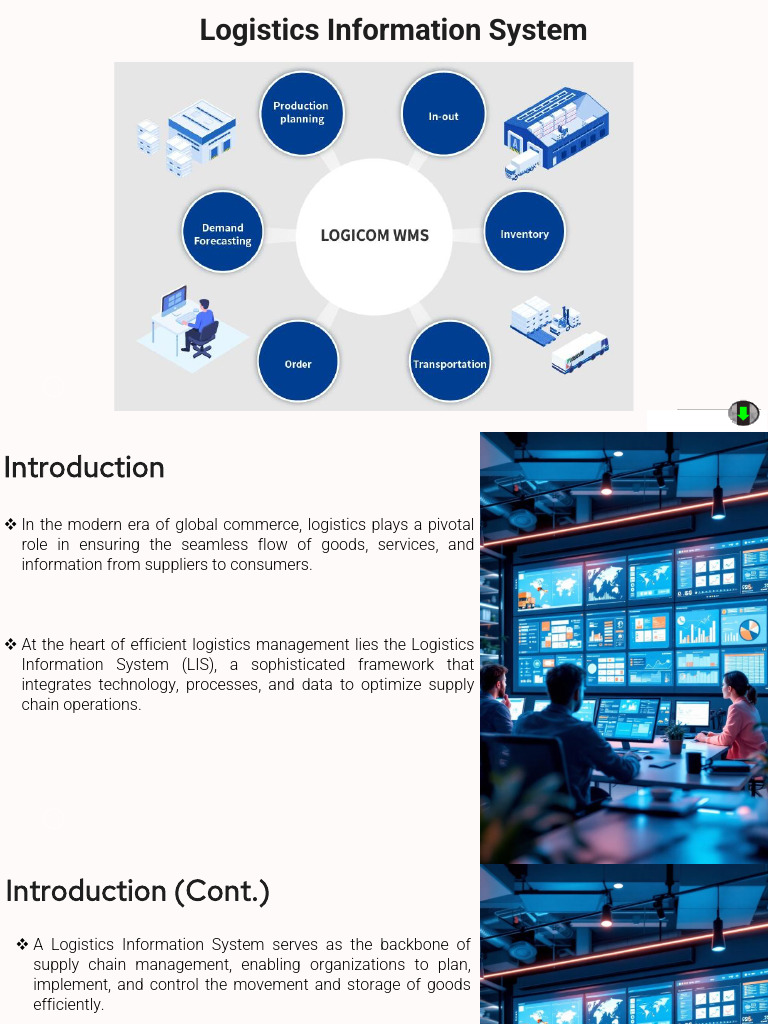 Logistics Information System

Production planning

In-out

Demand Forecasting

LOGICOM WMS

Inventory

Order

Transportation

Introduction

❖ In the modern era of global commerce, logistics plays a pivotal role in ensuring the seamless flow of goods, services, and information from suppliers to consumers.

❖ At the heart of efficient logistics management lies the Logistics Information System (LIS), a sophisticated framework that integrates technology, processes, and data to optimize supply chain operations.

Introduction (Cont.)

❖ A Logistics Information System serves as the backbone of supply chain management, enabling organizations to plan, implement, and control the movement and storage of goods efficiently.